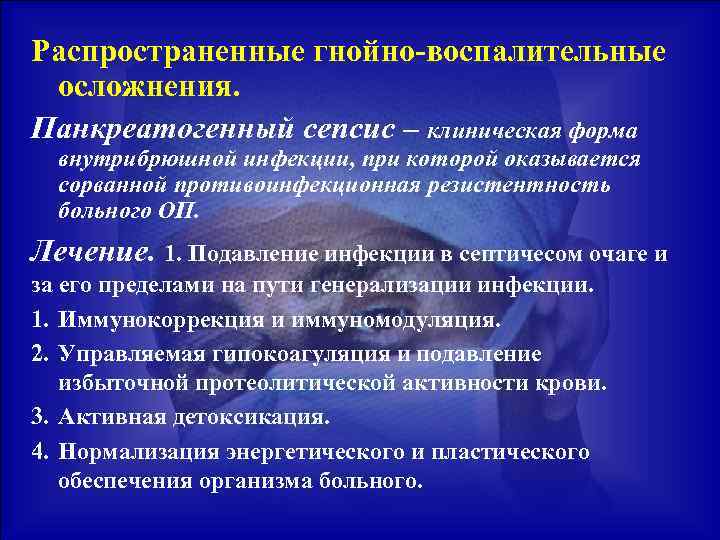 Распространенные гнойно-воспалительные осложнения.

Панкреатогенный сепсис – клиническая форма внутрибрюшной инфекции, при которой оказывается сорванной противоинфекционная резистентность больного ОП.

Лечение. 1. Подавление инфекции в септичесом очаге и за его пределами на пути генерализации инфекции.

1. Иммунокоррекция и иммуномодуляция.
2. Управляемая гипокоагуляция и подавление избыточной протеолитической активности крови.
3. Активная детоксикация.
4. Нормализация энергетического и пластического обеспечения организма больного.